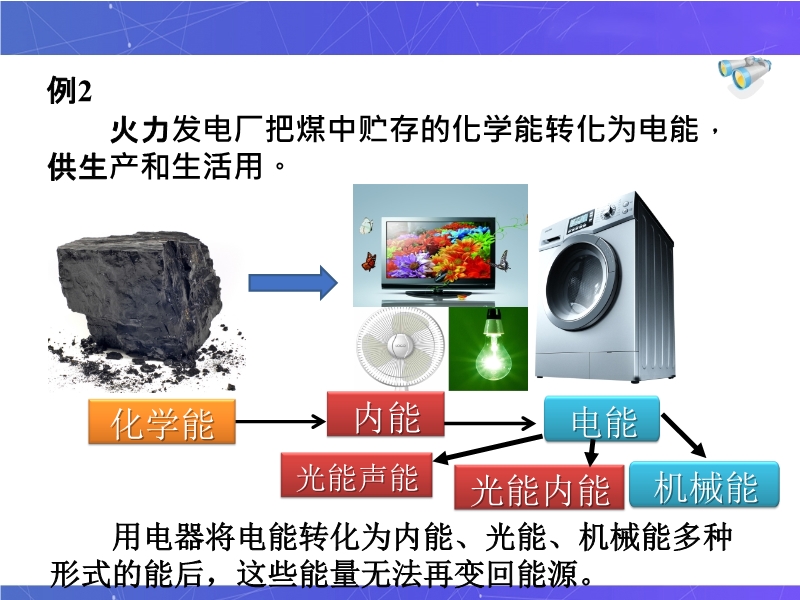 例2

火力发电厂把煤中贮存的化学能转化为电能，供生产和生活用。

化学能

内能

电能

光能声能

光能内能

机械能

用电器将电能转化为内能、光能、机械能多种形式的能后，这些能量无法再变回能源。